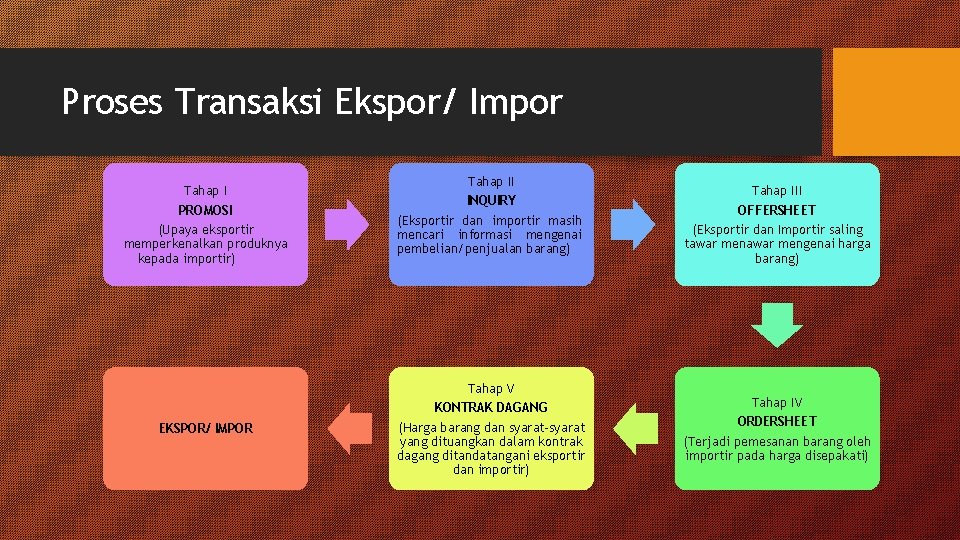 Proses Transaksi Ekspor/ Impor

Tahap I
PROMOSI
(Upaya eksportir memperkenalkan produknya kepada importir)

Tahap II
INQUIRY
(Eksportir dan importir masih mencari informasi mengenai pembelian/penjualan barang)

Tahap III
OFFERSHEET
(Eksportir dan Importir saling tawar menawar mengenai harga barang)

Tahap IV
ORDERSHEET
(Terjadi pemesanan barang oleh importir pada harga disepakati)

Tahap V
KONTRAK DAGANG
(Harga barang dan syarat-syarat yang dituangkan dalam kontrak dagang ditandatangani eksportir dan importir)

EKSPOR/ IMPOR